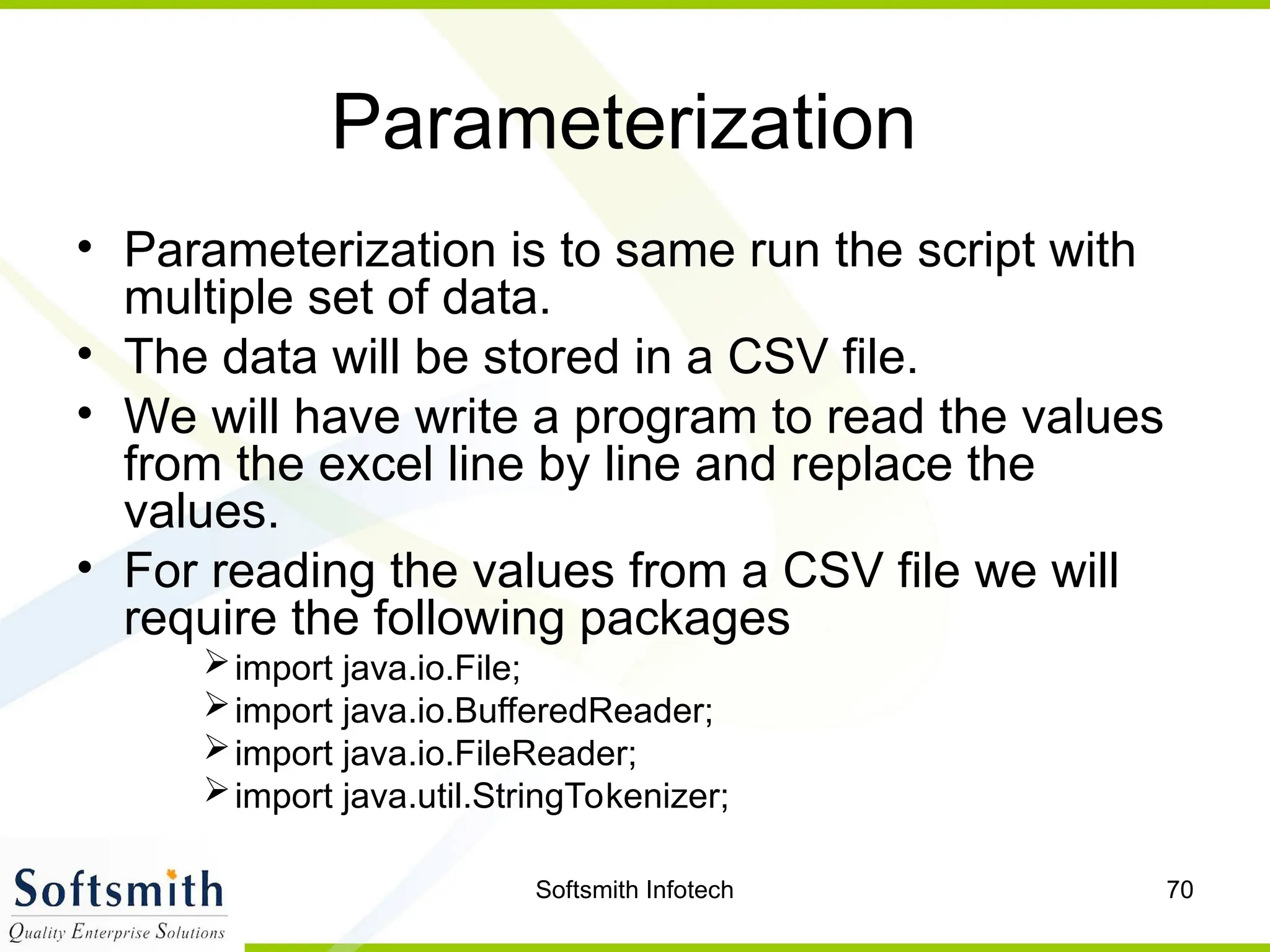 Parameterization

• Parameterization is to same run the script with multiple set of data.
• The data will be stored in a CSV file.
• We will have write a program to read the values from the excel line by line and replace the values.
• For reading the values from a CSV file we will require the following packages
  ➢ import java.io.File;
  ➢ import java.io.BufferedReader;
  ➢ import java.io.FileReader;
  ➢ import java.util.StringTokenizer;

Softsmith
Quality Enterprise Solutions

Softsmith Infotech

70